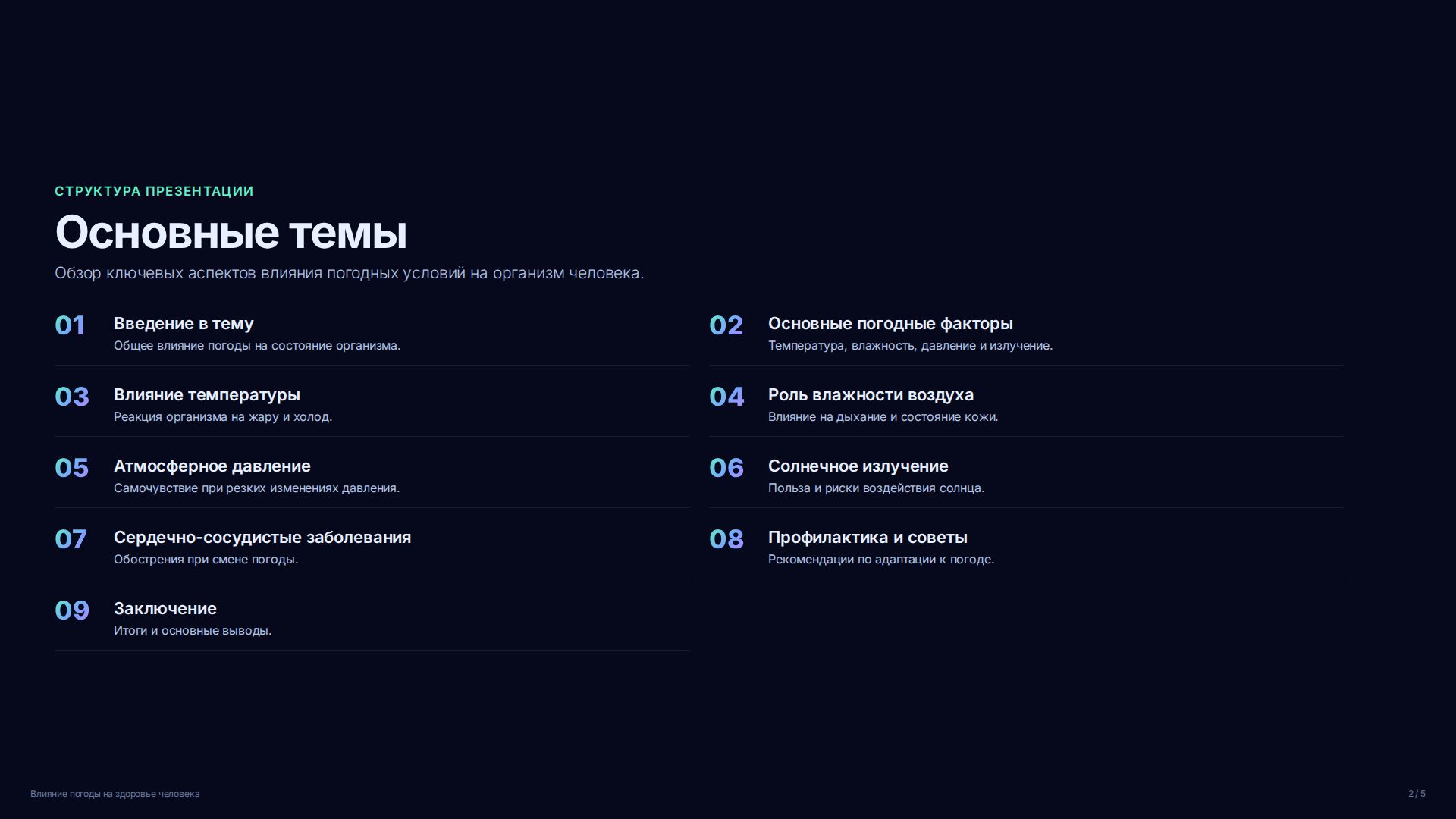 СТРУКТУРА ПРЕЗЕНТАЦИИ

Основные темы

Обзор ключевых аспектов влияния погодных условий на организм человека.

01 Введение в тему
Общее влияние погоды на состояние организма.

02 Основные погодные факторы
Температура, влажность, давление и излучение.

03 Влияние температуры
Реакция организма на жару и холод.

04 Роль влажности воздуха
Влияние на дыхание и состояние кожи.

05 Атмосферное давление
Самочувствие при резких изменениях давления.

06 Солнечное излучение
Польза и риски воздействия солнца.

07 Сердечно-сосудистые заболевания
Обострения при смене погоды.

08 Профилактика и советы
Рекомендации по адаптации к погоде.

09 Заключение
Итоги и основные выводы.

Влияние погоды на здоровье человека

2 / 5